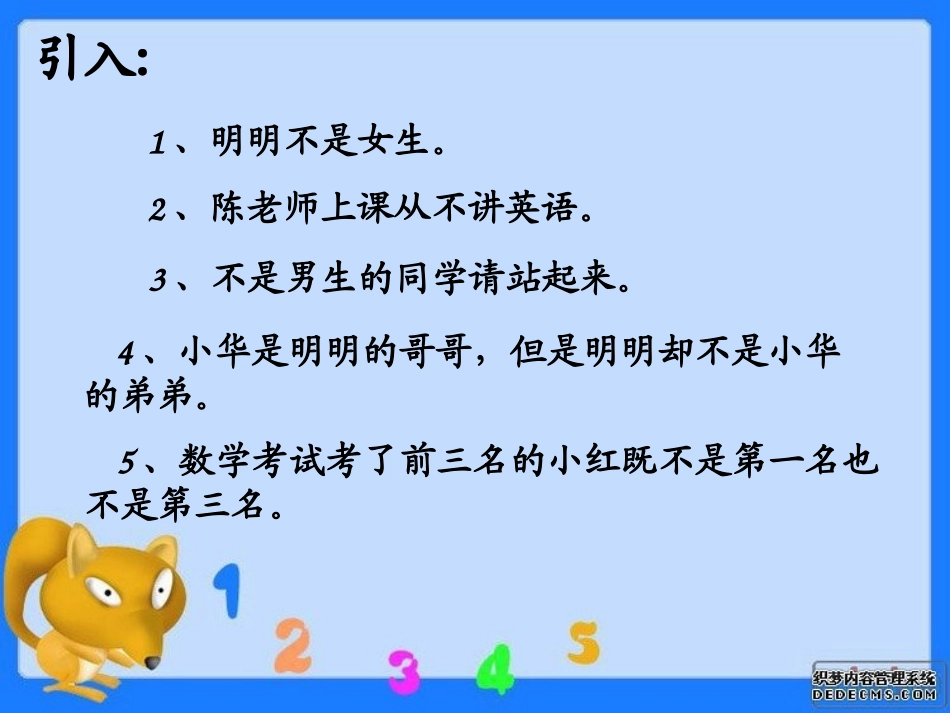 引入:

1、明明不是女生。

2、陈老师上课从不讲英语。

3、不是男生的同学请站起来。

4、小华是明明的哥哥，但是明明却不是小华的弟弟。

5、数学考试考了前三名的小红既不是第一名也不是第三名。

1 2 3 4 5

织梦内容管理系统
DEDECMS.COM